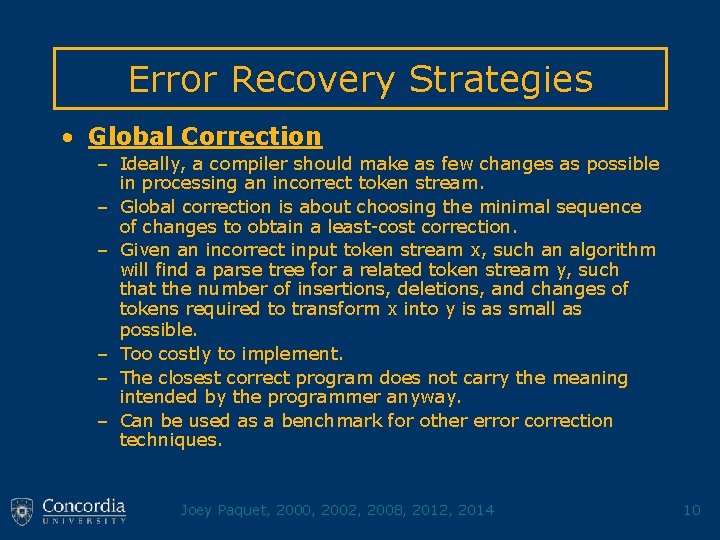 Error Recovery Strategies

• Global Correction

– Ideally, a compiler should make as few changes as possible in processing an incorrect token stream.

– Global correction is about choosing the minimal sequence of changes to obtain a least-cost correction.

– Given an incorrect input token stream x, such an algorithm will find a parse tree for a related token stream y, such that the number of insertions, deletions, and changes of tokens required to transform x into y is as small as possible.

– Too costly to implement.

– The closest correct program does not carry the meaning intended by the programmer anyway.

– Can be used as a benchmark for other error correction techniques.

Concordia UNIVERSITY

Joey Paquet, 2000, 2002, 2008, 2012, 2014

10